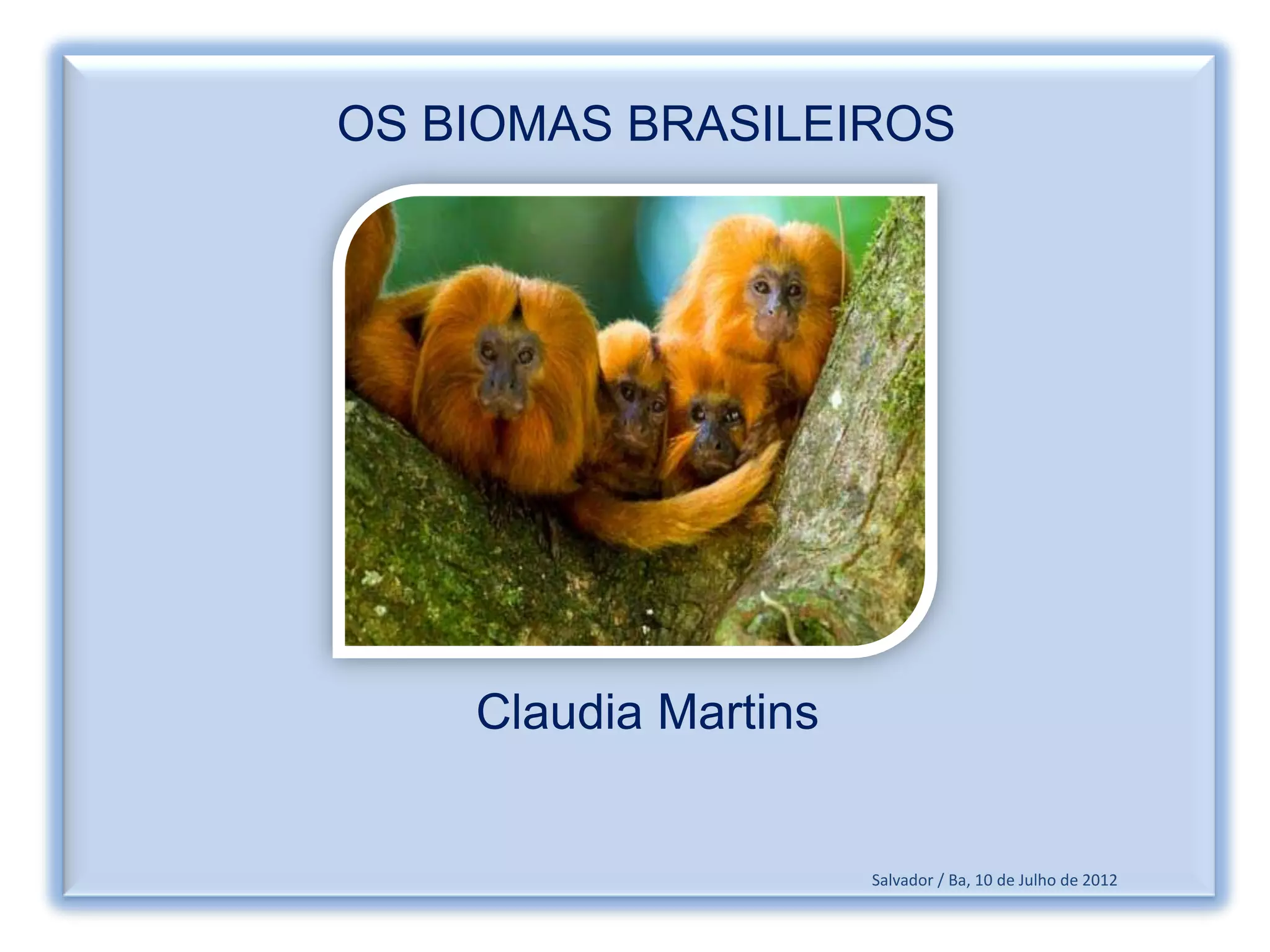 OS BIOMAS BRASILEIROS

Claudia Martins

Salvador / Ba, 10 de Julho de 2012